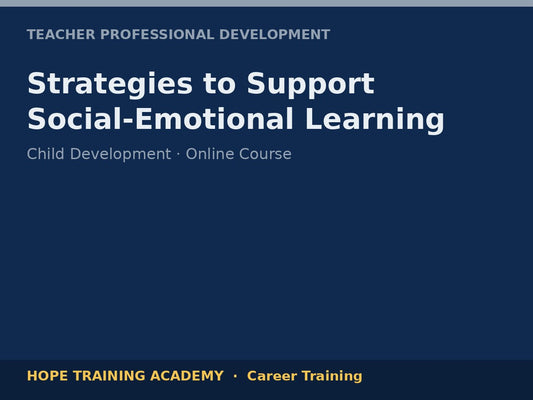 TEACHER PROFESSIONAL DEVELOPMENT

Strategies to Support Social-Emotional Learning

Child Development · Online Course

HOPE TRAINING ACADEMY · Career Training